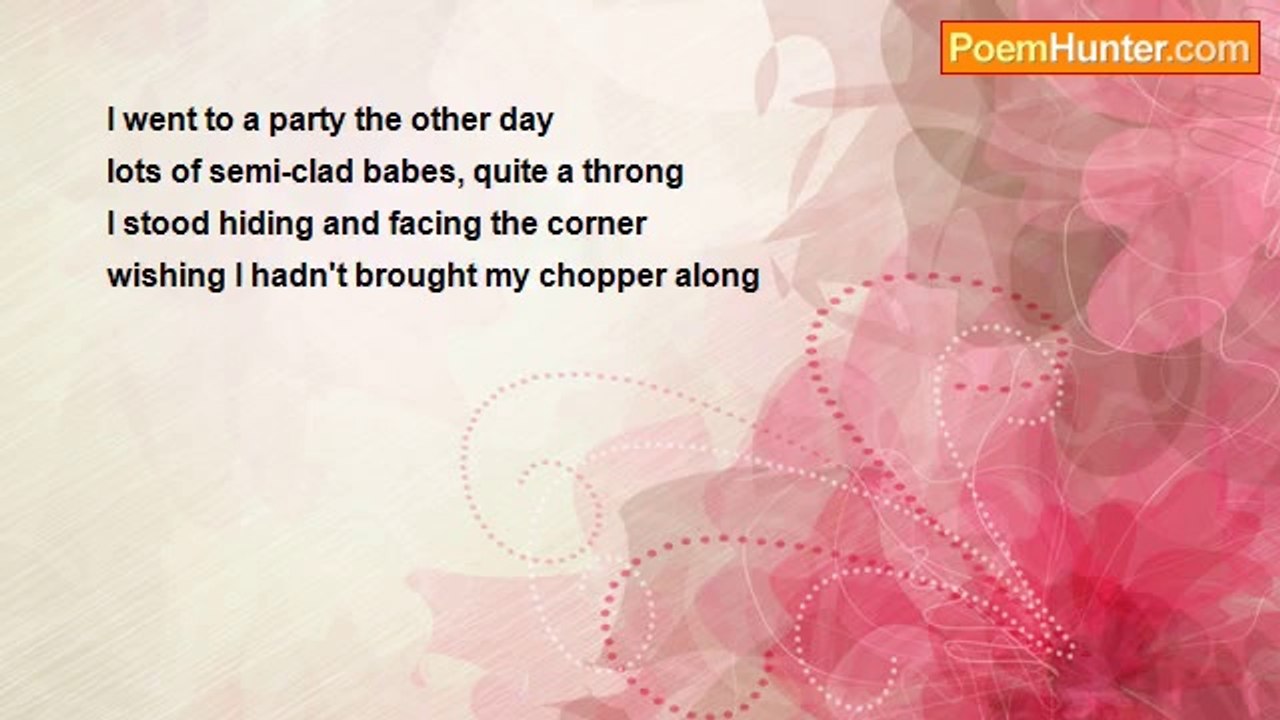 PoemHunter.com

I went to a party the other day
lots of semi-clad babes, quite a throng
I stood hiding and facing the corner
wishing I hadn't brought my chopper along